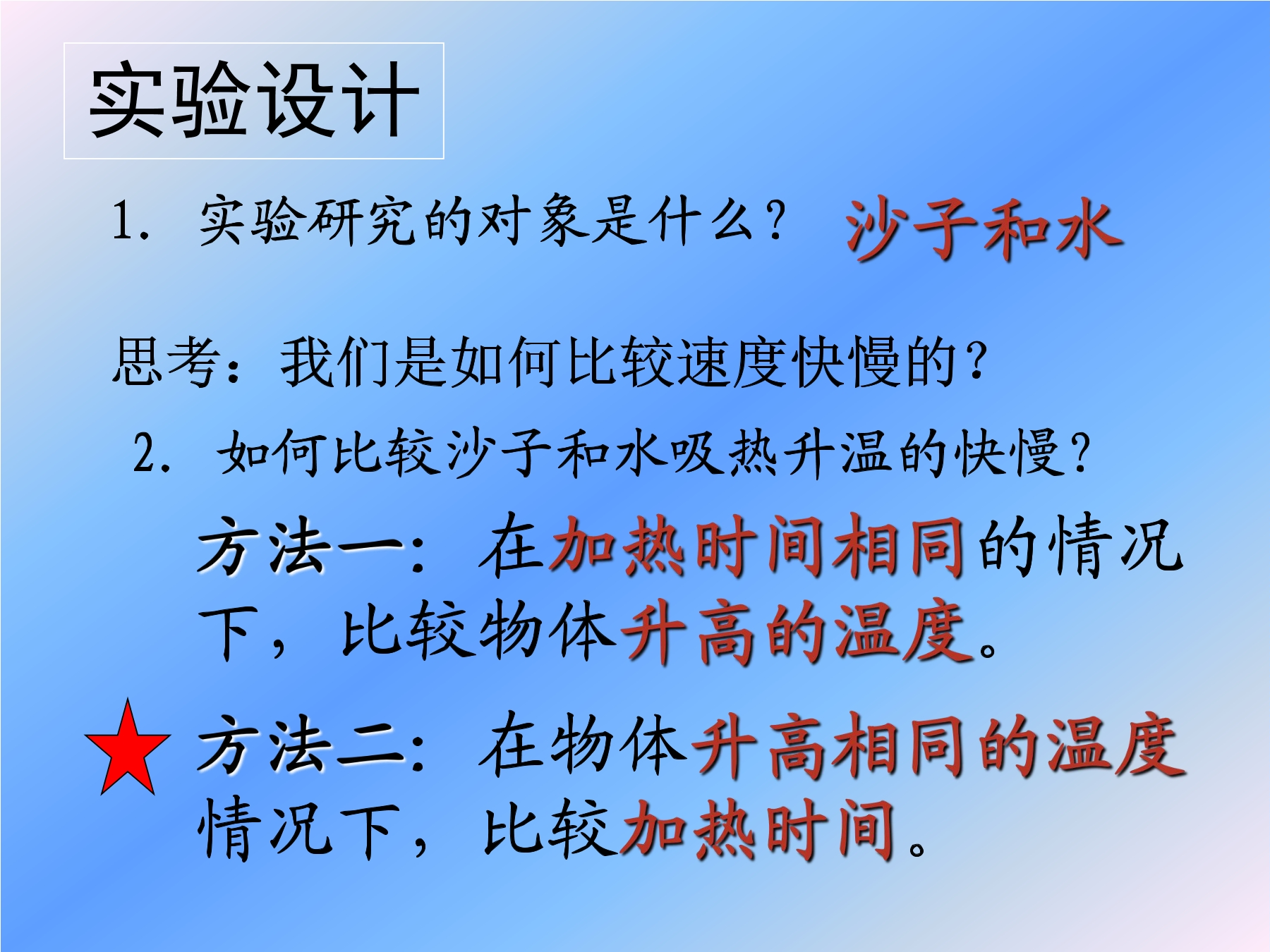 实验设计

1. 实验研究的对象是什么？ 沙子和水

思考：我们是如何比较速度快慢的？

2. 如何比较沙子和水吸热升温的快慢？

方法一：在加热时间相同的情况下，比较物体升高的温度。

方法二：在物体升高相同的温度情况下，比较加热时间。